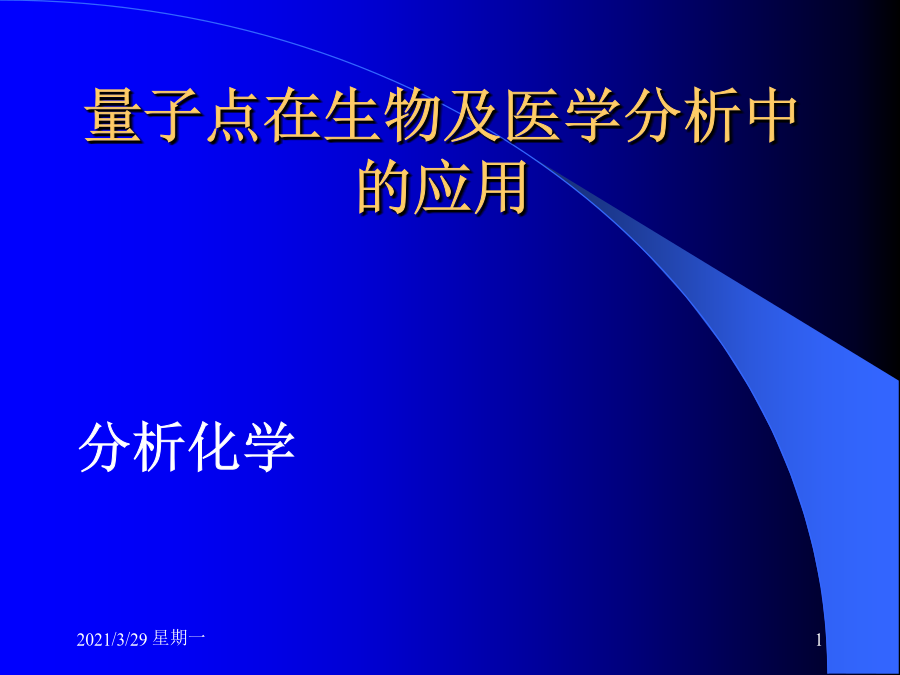 量子点在生物及医学分析中的应用

分析化学

2021/3/29 星期一

1